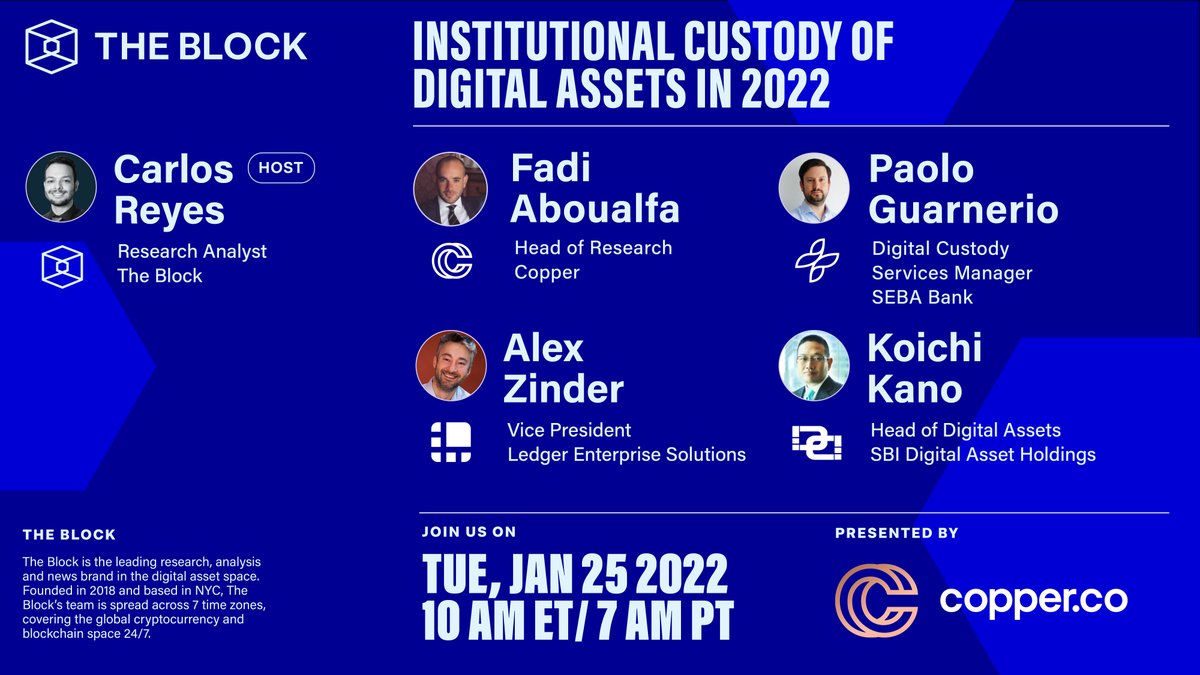 THE BLOCK

INSTITUTIONAL CUSTODY OF DIGITAL ASSETS IN 2022

Carlos Reyes HOST
Research Analyst
The Block

Fadi Aboualfa
Head of Research
Copper

Paolo Guarnerio
Digital Custody Services Manager
SEBA Bank

Alex Zinder
Vice President
Ledger Enterprise Solutions

Koichi Kano
Head of Digital Assets
SBI Digital Asset Holdings

THE BLOCK

The Block is the leading research, analysis and news brand in the digital asset space. Founded in 2018 and based in NYC, The Block's team is spread across 7 time zones, covering the global cryptocurrency and blockchain space 24/7.

JOIN US ON

TUE, JAN 25 2022
10 AM ET/ 7 AM PT

PRESENTED BY

copper.co